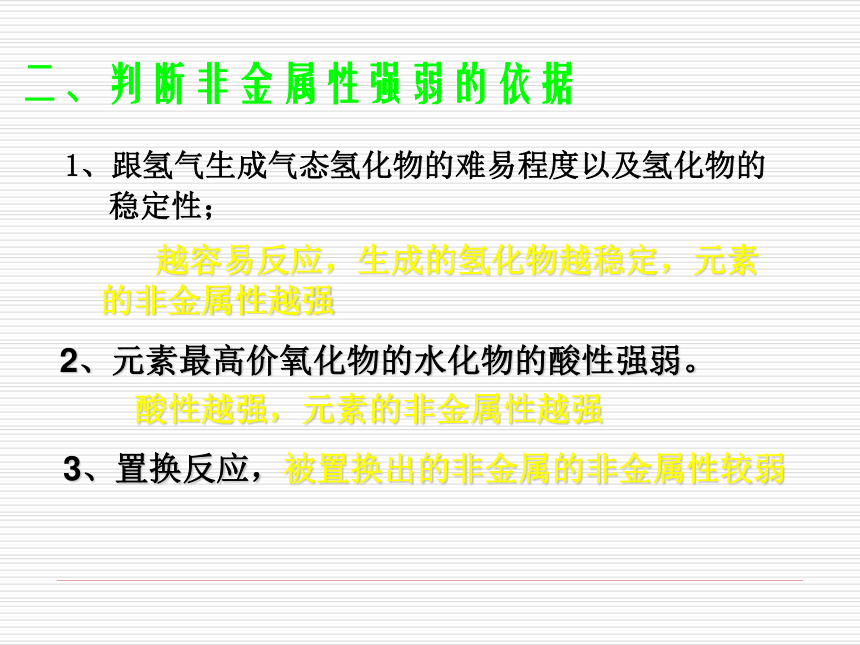 二、判断非金属性强弱的依据

1、跟氢气生成气态氢化物的难易程度以及氢化物的稳定性；

越容易反应，生成的氢化物越稳定，元素的非金属性越强

2、元素最高价氧化物的水化物的酸性强弱。

酸性越强，元素的非金属性越强

3、置换反应，被置换出的非金属的非金属性较弱